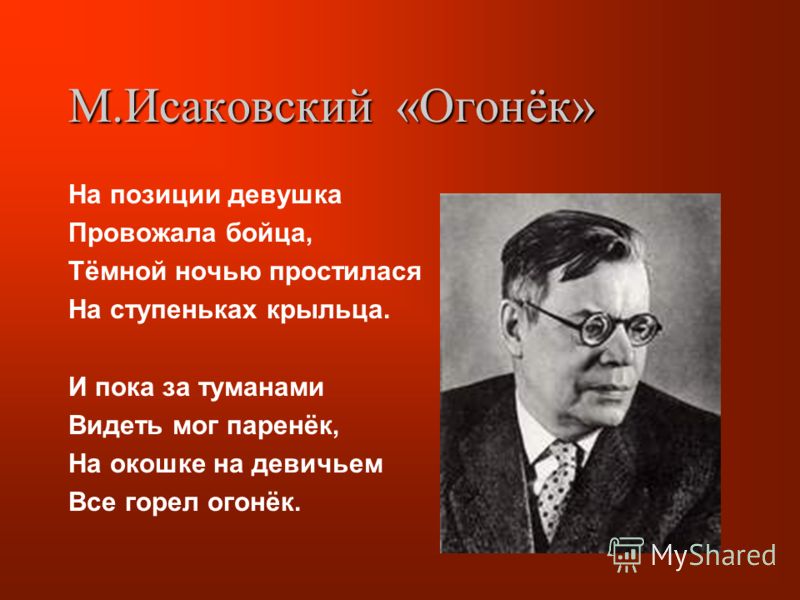 М.Исаковский «Огонёк»

На позиции девушка
Провожала бойца,
Тёмной ночью простилася
На ступеньках крыльца.

И пока за туманами
Видеть мог паренёк,
На окошке на девичьем
Все горел огонёк.

MyShared